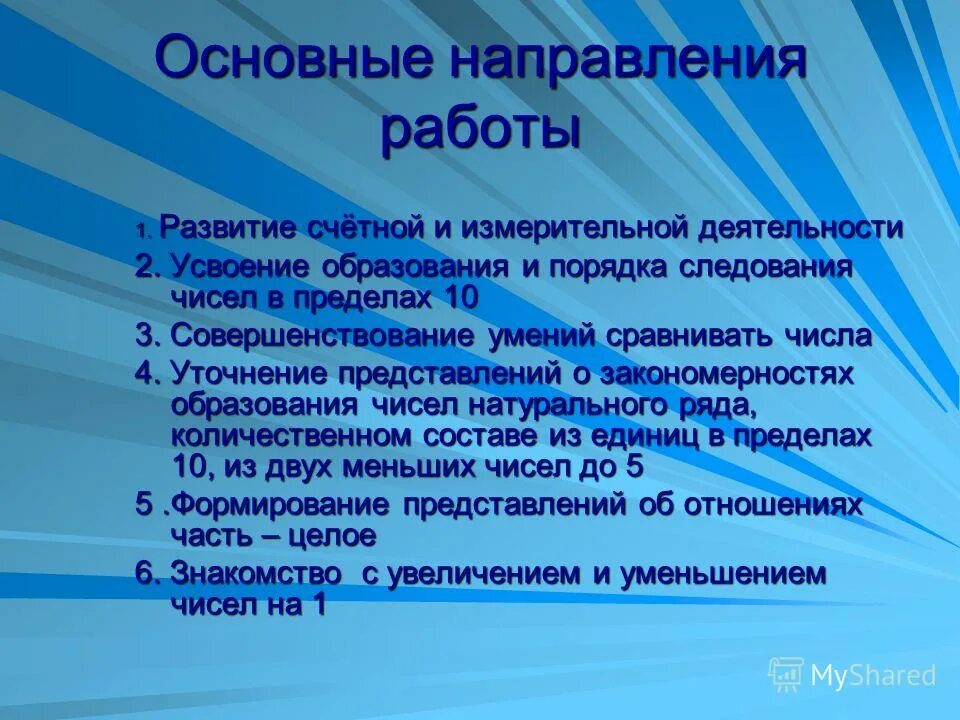 Основные направления работы

1. Развитие счётной и измерительной деятельности

2. Усвоение образования и порядка следования чисел в пределах 10

3. Совершенствование умений сравнивать числа

4. Уточнение представлений о закономерностях образования чисел натурального ряда, количественном составе из единиц в пределах 10, из двух меньших чисел до 5

5 .Формирование представлений об отношениях часть – целое

6. Знакомство с увеличением и уменьшением чисел на 1

MyShared